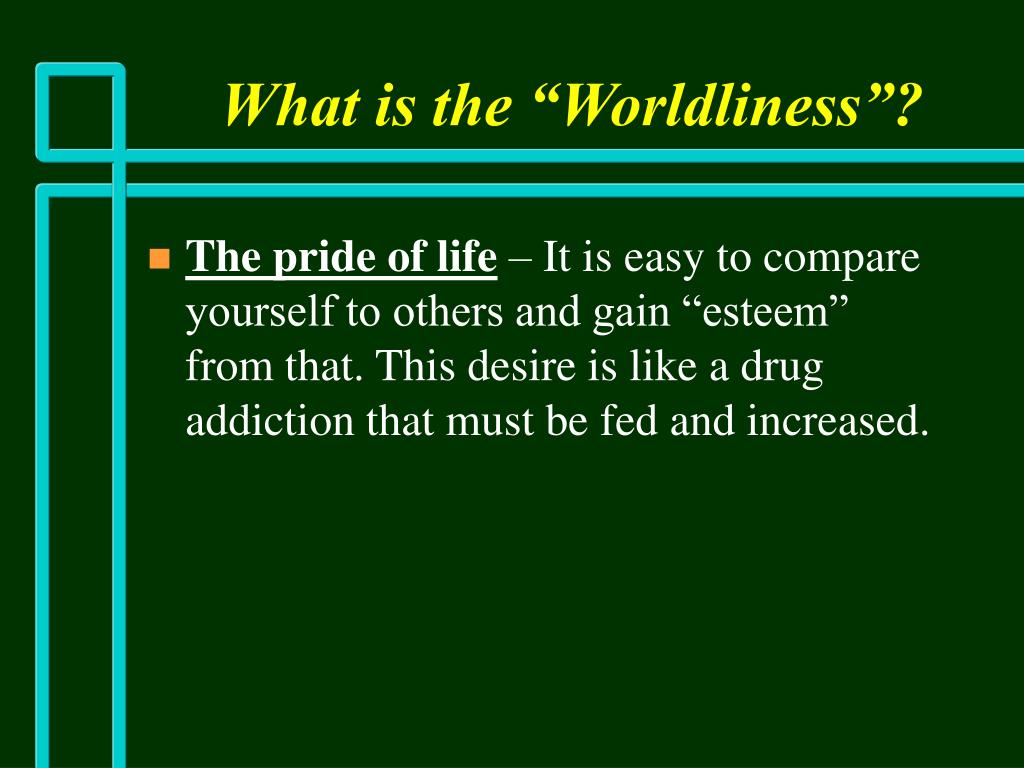 What is the “Worldliness”?

The pride of life – It is easy to compare yourself to others and gain “esteem” from that. This desire is like a drug addiction that must be fed and increased.